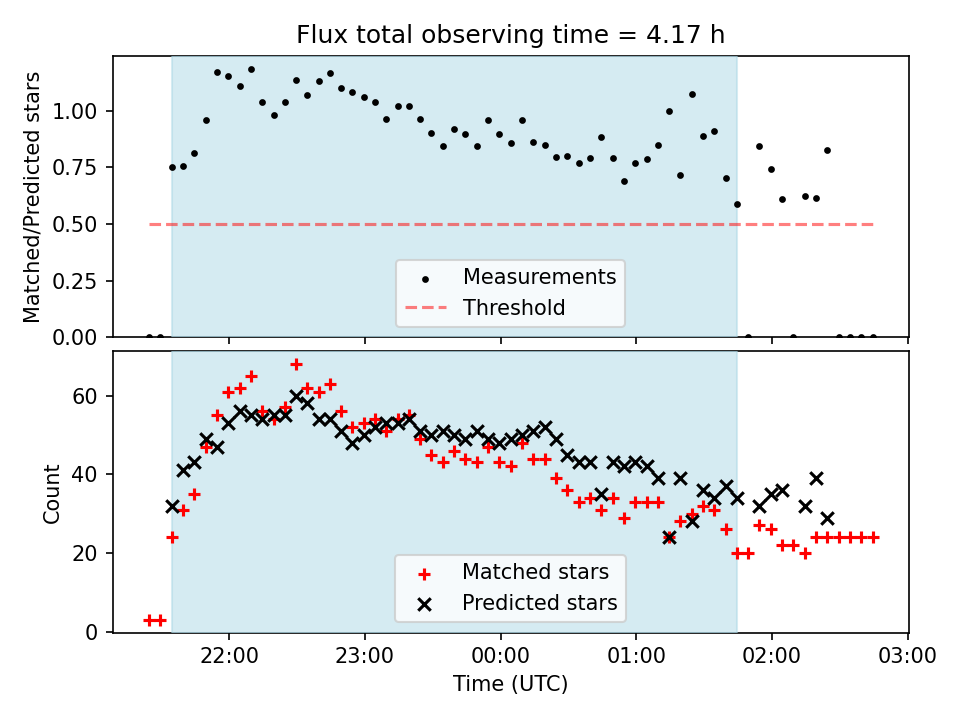 Flux total observing time = 4.17 h

Matched/Predicted stars

1.00
0.75
0.50
0.25
0.00

Measurements
Threshold

Count

60
40
20
0

Matched stars
Predicted stars

22:00
23:00
00:00
01:00
02:00
03:00

Time (UTC)